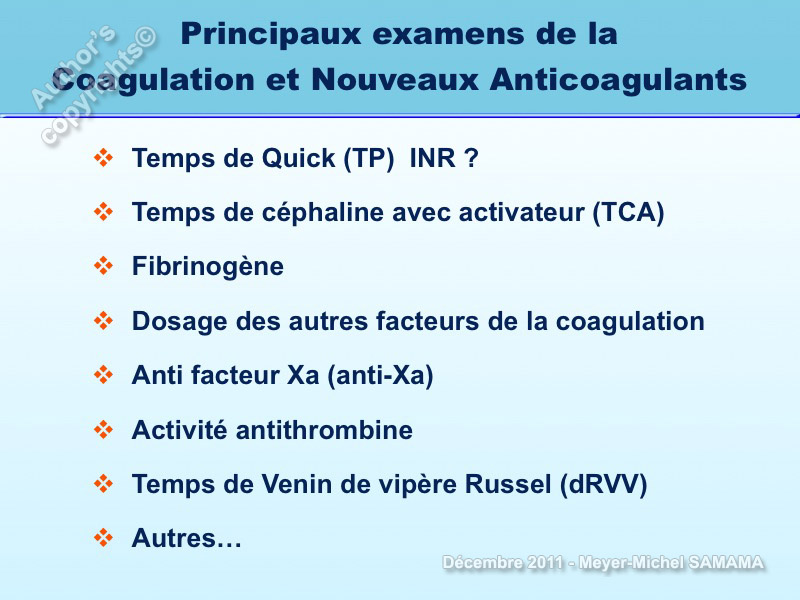 Author's copyrights©

Principaux examens de la Coagulation et Nouveaux Anticoagulants

❖ Temps de Quick (TP) INR ?

❖ Temps de céphaline avec activateur (TCA)

❖ Fibrinogène

❖ Dosage des autres facteurs de la coagulation

❖ Anti facteur Xa (anti-Xa)

❖ Activité antithrombine

❖ Temps de Venin de vipère Russel (dRVV)

❖ Autres…

Décembre 2011 - Meyer-Michel SAMAMA